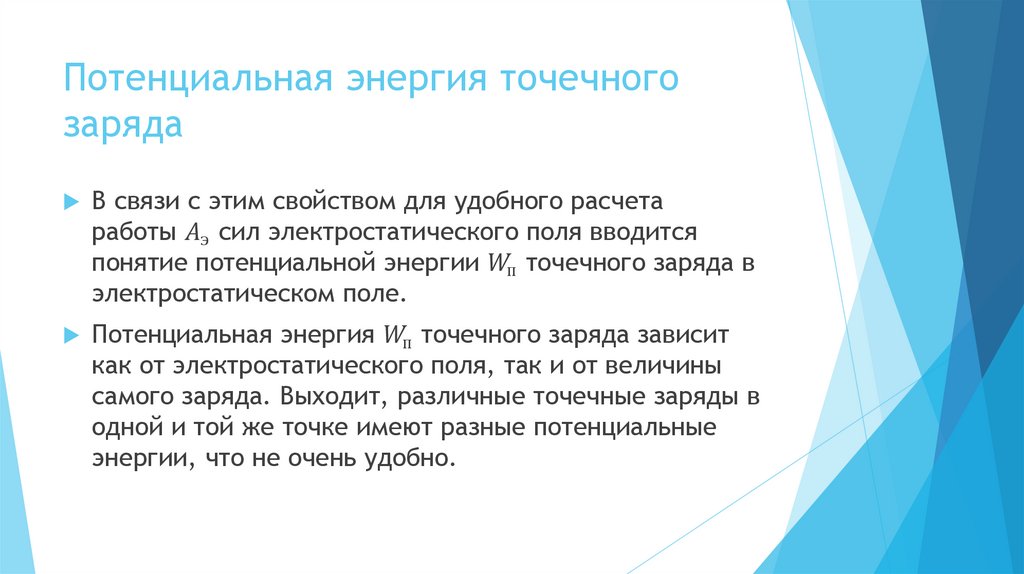 Потенциальная энергия точечного заряда

В связи с этим свойством для удобного расчета работы $A_э$ сил электростатического поля вводится понятие потенциальной энергии $W_п$ точечного заряда в электростатическом поле.

Потенциальная энергия $W_п$ точечного заряда зависит как от электростатического поля, так и от величины самого заряда. Выходит, различные точечные заряды в одной и той же точке имеют разные потенциальные энергии, что не очень удобно.